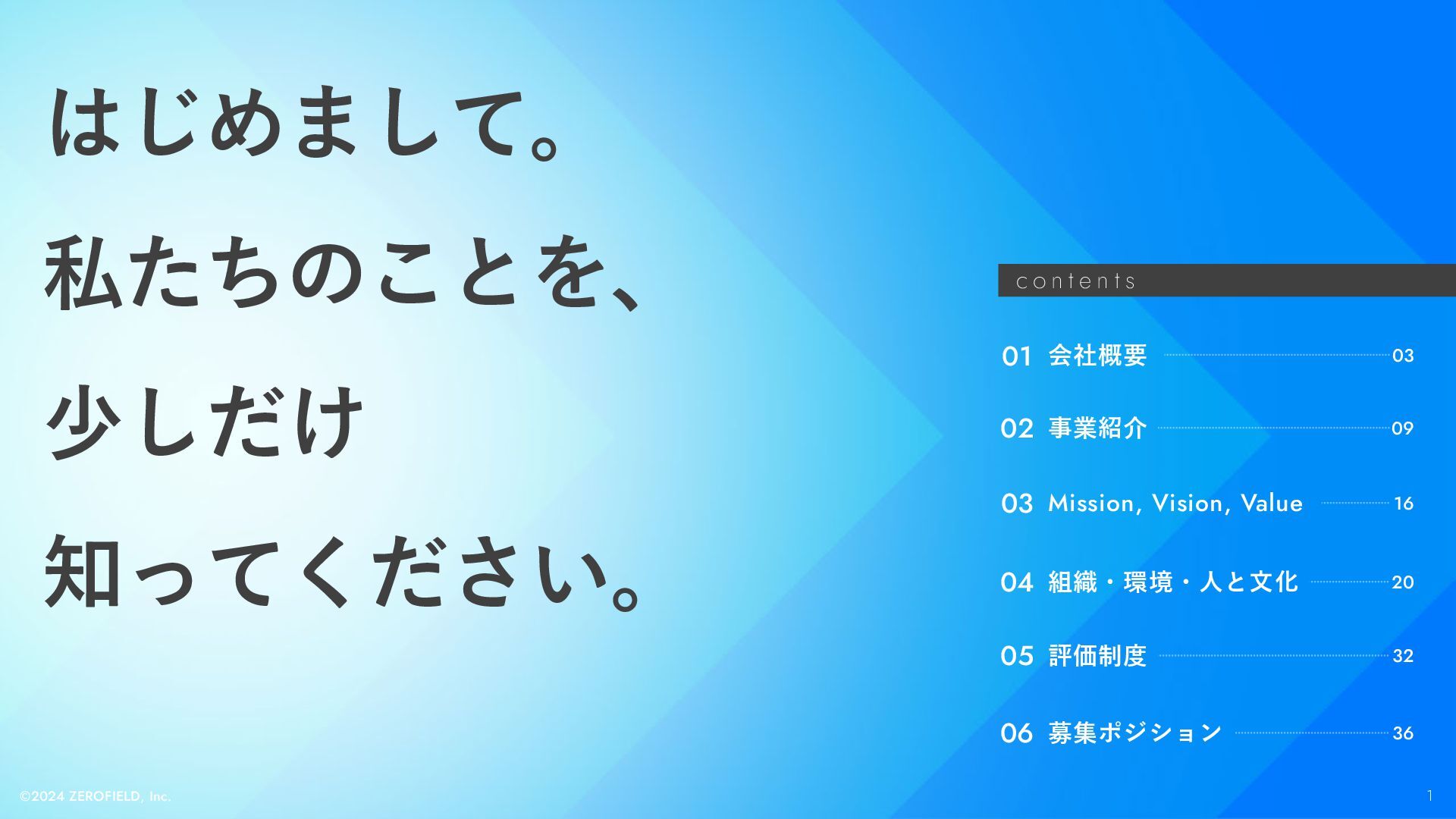 はじめまして。
私たちのことを、
少しだけ
知ってください。

contents

01 会社概要 03
02 事業紹介 09
03 Mission, Vision, Value 16
04 組織・環境・人と文化 20
05 評価制度 32
06 募集ポジション 36

©2024 ZEROFIELD, Inc.

1